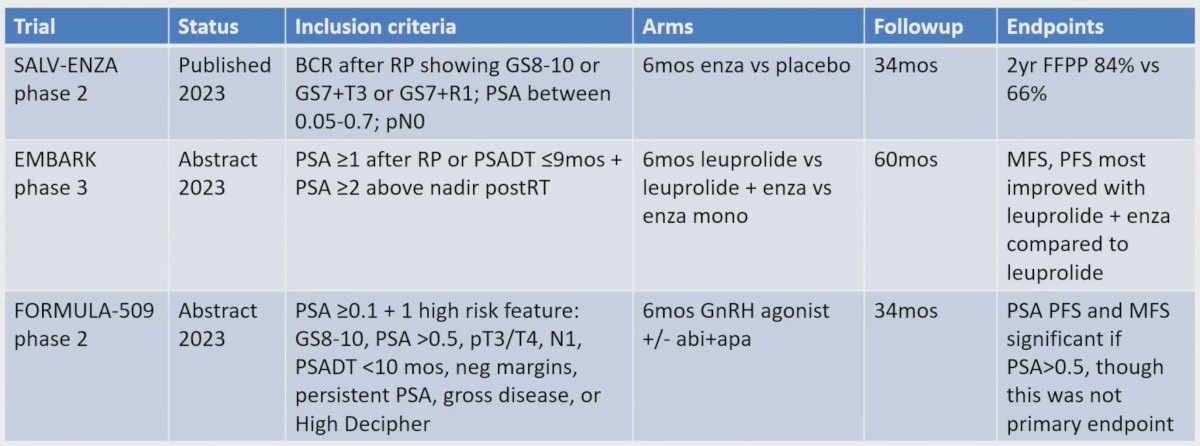 | Trial | Status | Inclusion criteria | Arms | Followup | Endpoints |
|---|---|---|---|---|---|
| SALV-ENZA phase 2 | Published 2023 | BCR after RP showing GS8-10 or GS7+T3 or GS7+R1; PSA between 0.05-0.7; pN0 | 6mos enza vs placebo | 34mos | 2yr FFPP 84% vs 66% |
| EMBARK phase 3 | Abstract 2023 | PSA ≥1 after RP or PSADT ≤9mos + PSA ≥2 above nadir postRT | 6mos leuprolide vs leuprolide + enza vs enza mono | 60mos | MFS, PFS most improved with leuprolide + enza compared to leuprolide |
| FORMULA-509 phase 2 | Abstract 2023 | PSA ≥0.1 + 1 high risk feature: GS8-10, PSA >0.5, pT3/T4, N1, PSADT <10 mos, neg margins, persistent PSA, gross disease, or High Decipher | 6mos GnRH agonist +/- abi+apa | 34mos | PSA PFS and MFS significant if PSA>0.5, though this was not primary endpoint |